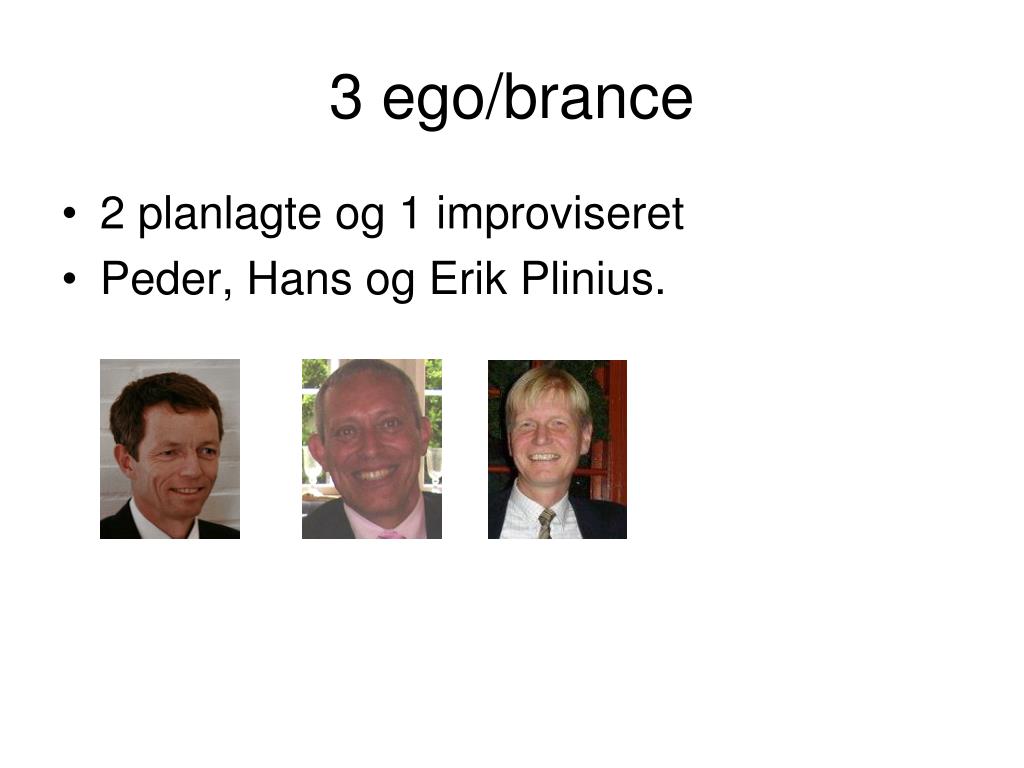 3 ego/brance

• 2 planlagte og 1 improviseret
• Peder, Hans og Erik Plinius.